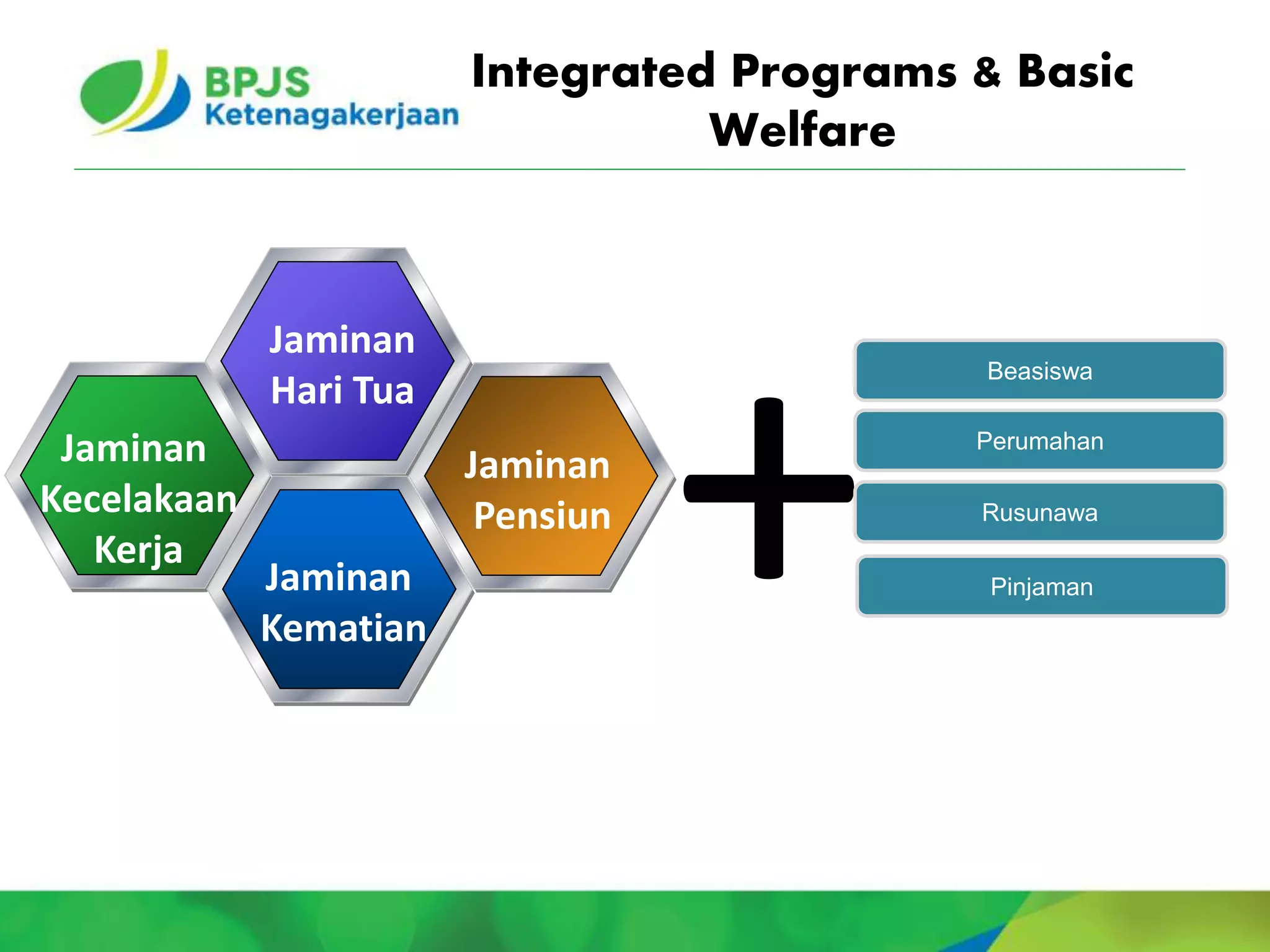 BPJS Ketenagakerjaan

Integrated Programs & Basic Welfare

Jaminan Hari Tua

Jaminan Kecelakaan Kerja

Jaminan Pensiun

Jaminan Kematian

+

Beasiswa

Perumahan

Rusunawa

Pinjaman